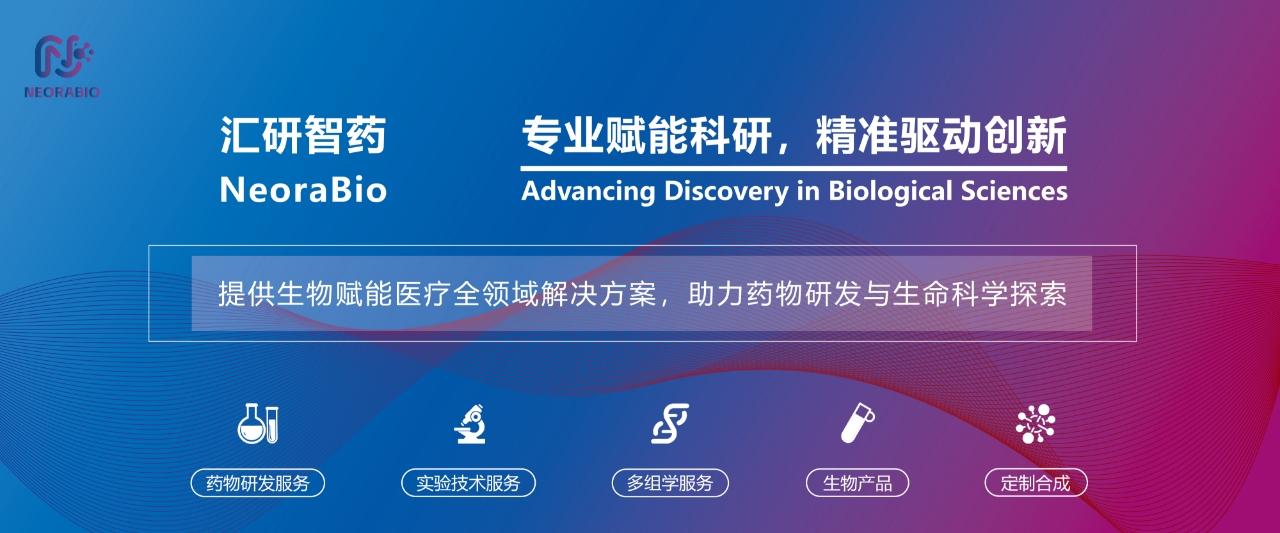 NEORABIO

汇研智药
NeoraBio

专业赋能科研，精准驱动创新
Advancing Discovery in Biological Sciences

提供生物赋能医疗全领域解决方案，助力药物研发与生命科学探索

药物研发服务

实验技术服务

多组学服务

生物产品

定制合成